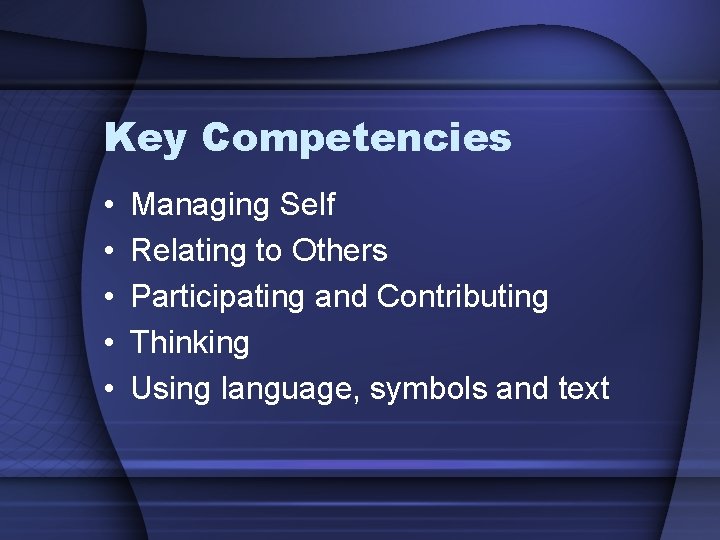 Key Competencies

• Managing Self
• Relating to Others
• Participating and Contributing
• Thinking
• Using language, symbols and text